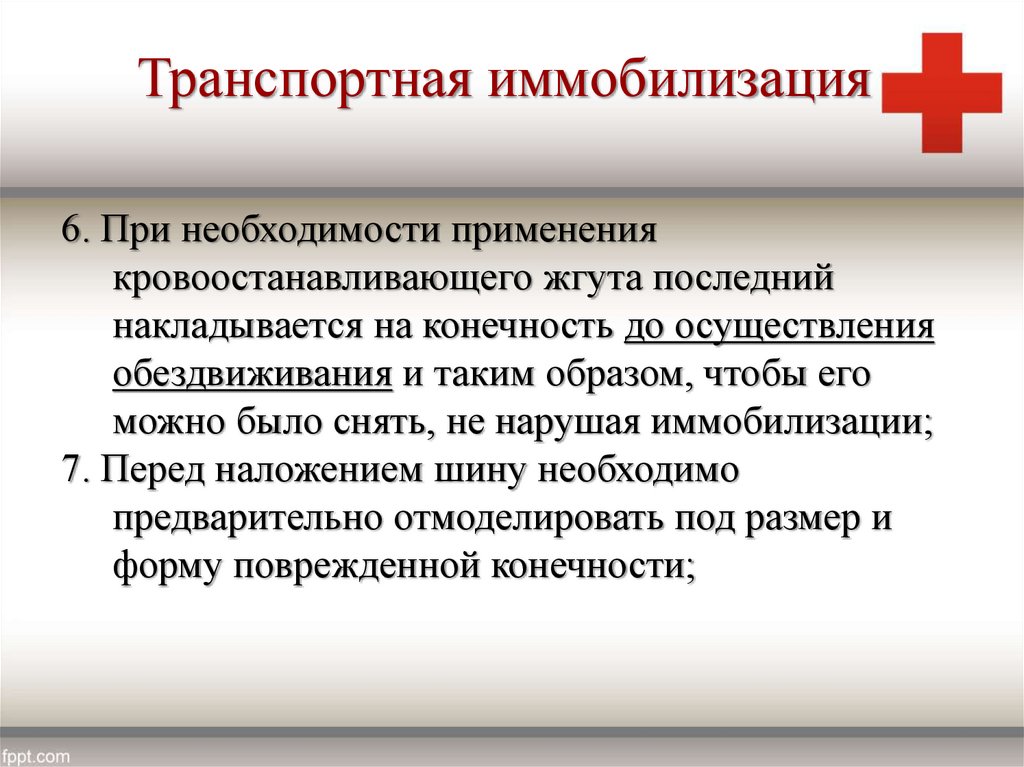 Транспортная иммобилизация

6. При необходимости применения кровоостанавливающего жгута последний накладывается на конечность до осуществления обездвиживания и таким образом, чтобы его можно было снять, не нарушая иммобилизации;
7. Перед наложением шину необходимо предварительно отмоделировать под размер и форму поврежденной конечности;

fppt.com